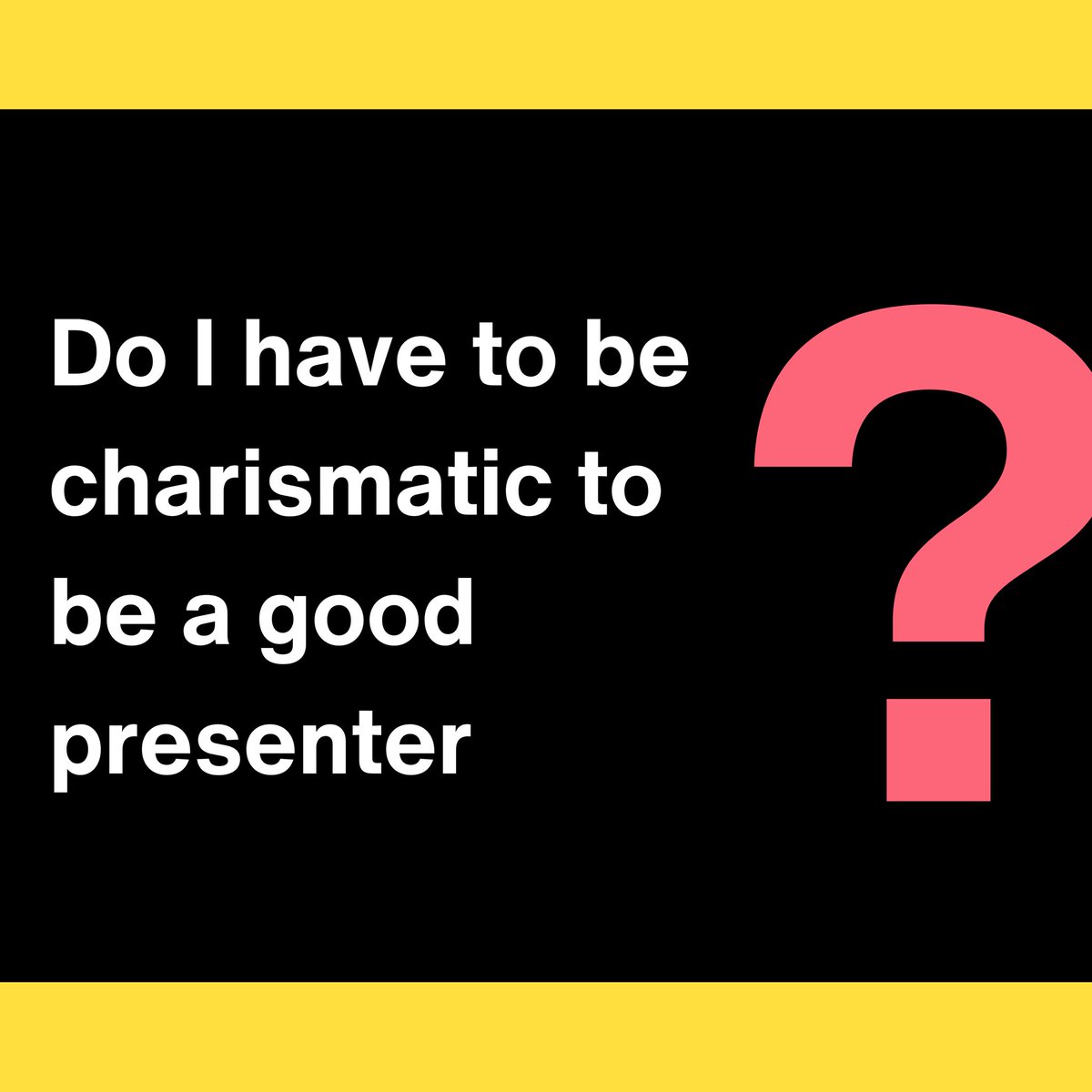 Do I have to be charismatic to be a good presenter

?